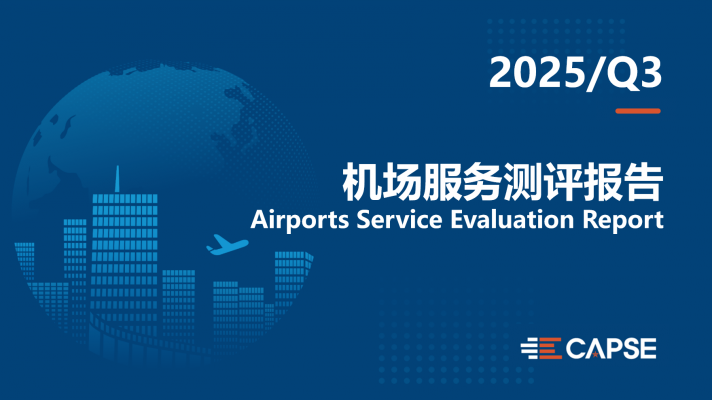 2025/Q3

机场服务测评报告
Airports Service Evaluation Report

CAPSE